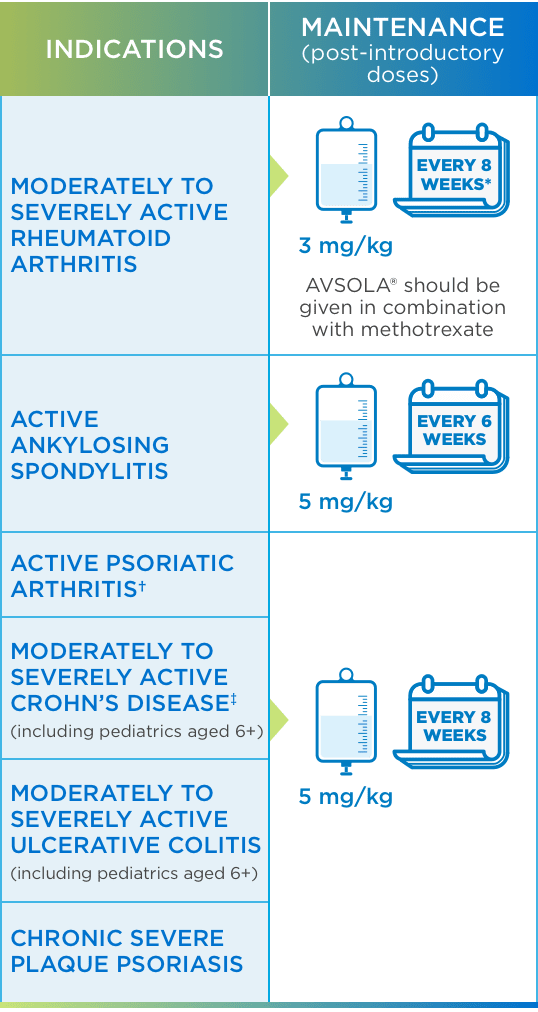 | INDICATIONS | MAINTENANCE (post-introductory doses) |
|---|---|
| MODERATELY TO SEVERELY ACTIVE RHEUMATOID ARTHRITIS | EVERY 8 WEEKS* 3 mg/kg AVSOLA® should be given in combination with methotrexate |
| ACTIVE ANKYLOSING SPONDYLITIS | EVERY 6 WEEKS 5 mg/kg |
| ACTIVE PSORIATIC ARTHRITIS† | EVERY 8 WEEKS 5 mg/kg |
| MODERATELY TO SEVERELY ACTIVE CROHN'S DISEASE‡ (including pediatrics aged 6+) | |
| MODERATELY TO SEVERELY ACTIVE ULCERATIVE COLITIS (including pediatrics aged 6+) | |
| CHRONIC SEVERE PLAQUE PSORIASIS | |